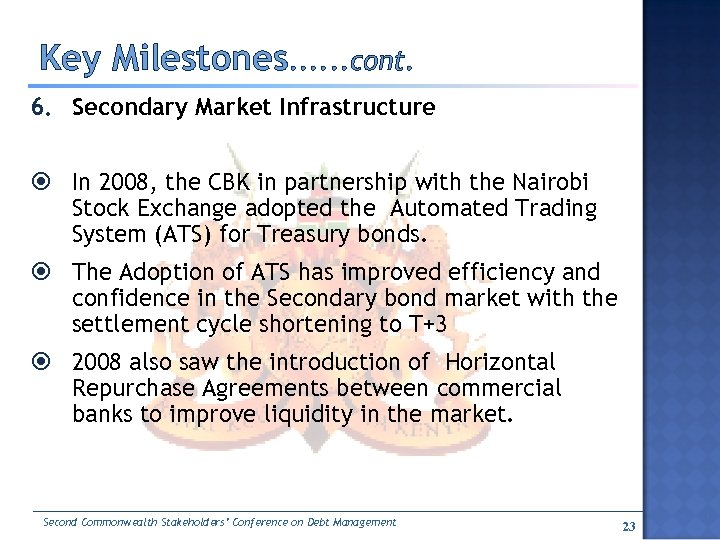 Key Milestones......cont.

6. Secondary Market Infrastructure

In 2008, the CBK in partnership with the Nairobi Stock Exchange adopted the Automated Trading System (ATS) for Treasury bonds.

The Adoption of ATS has improved efficiency and confidence in the Secondary bond market with the settlement cycle shortening to T+3

2008 also saw the introduction of Horizontal Repurchase Agreements between commercial banks to improve liquidity in the market.

Second Commonwealth Stakeholders' Conference on Debt Management

23